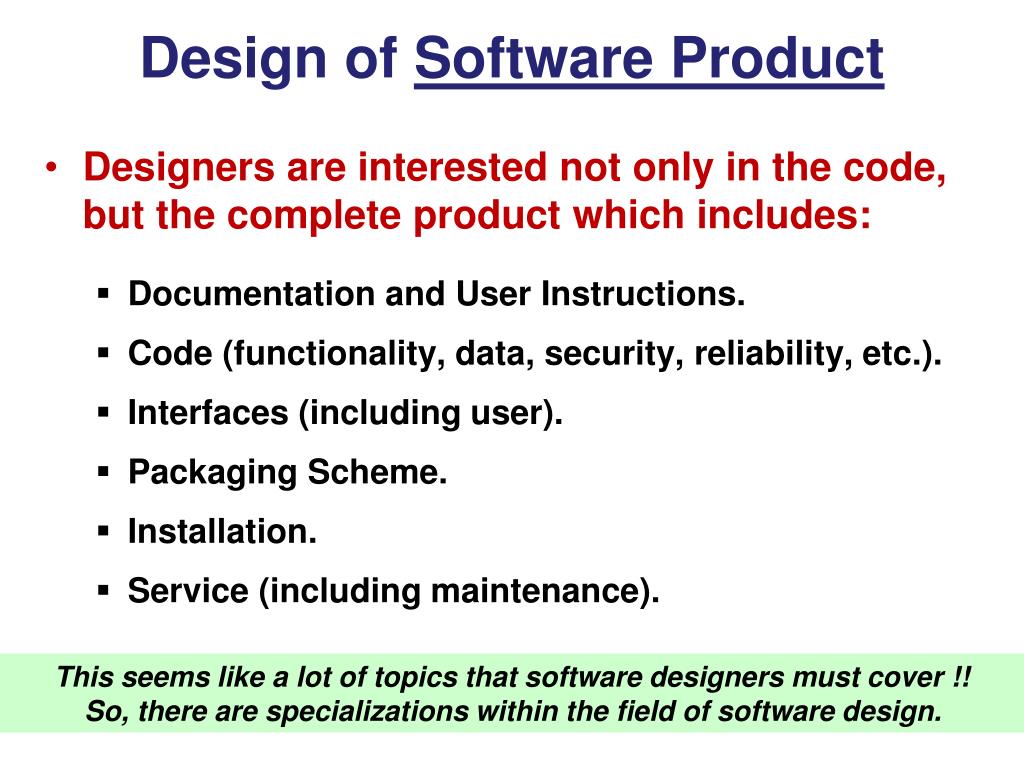 Design of Software Product

• Designers are interested not only in the code, but the complete product which includes:

▪ Documentation and User Instructions.
▪ Code (functionality, data, security, reliability, etc.).
▪ Interfaces (including user).
▪ Packaging Scheme.
▪ Installation.
▪ Service (including maintenance).

This seems like a lot of topics that software designers must cover !! So, there are specializations within the field of software design.